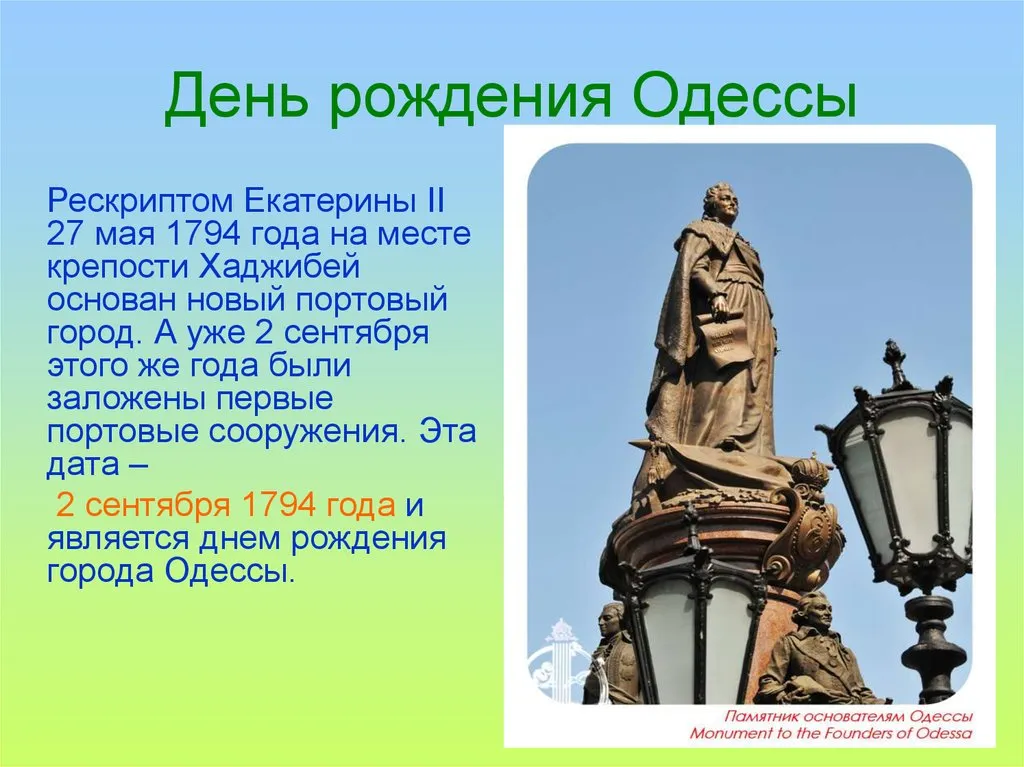 День рождения Одессы

Рескриптом Екатерины II 27 мая 1794 года на месте крепости Хаджибей основан новый портовый город. А уже 2 сентября этого же года были заложены первые портовые сооружения. Эта дата –
2 сентября 1794 года и является днем рождения города Одессы.

Памятник основателям Одессы
Monument to the Founders of Odessa